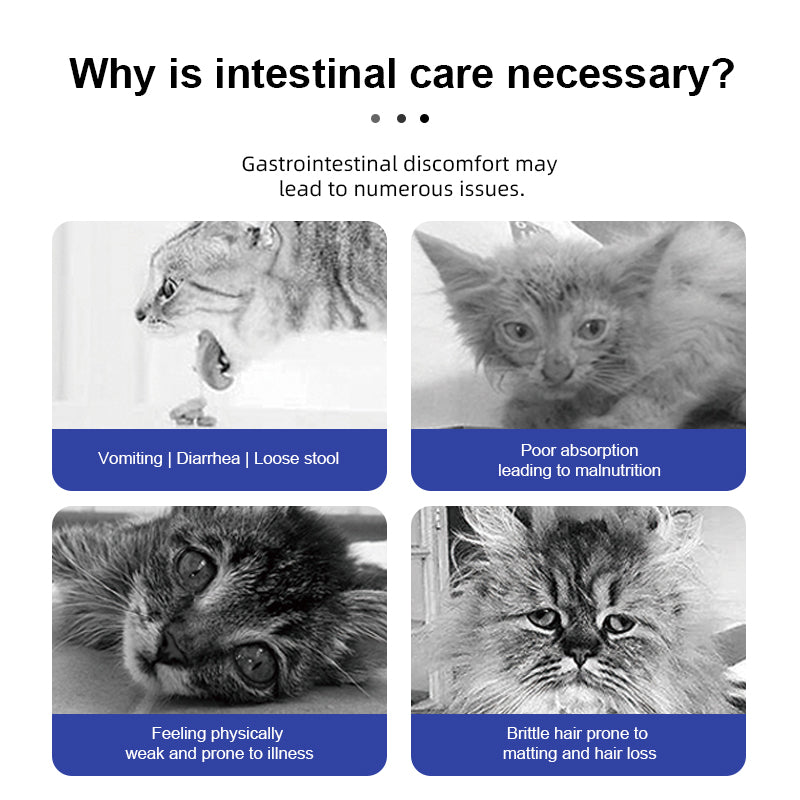 Why is intestinal care necessary?

Gastrointestinal discomfort may lead to numerous issues.

Vomiting | Diarrhea | Loose stool

Poor absorption leading to malnutrition

Feeling physically weak and prone to illness

Brittle hair prone to matting and hair loss